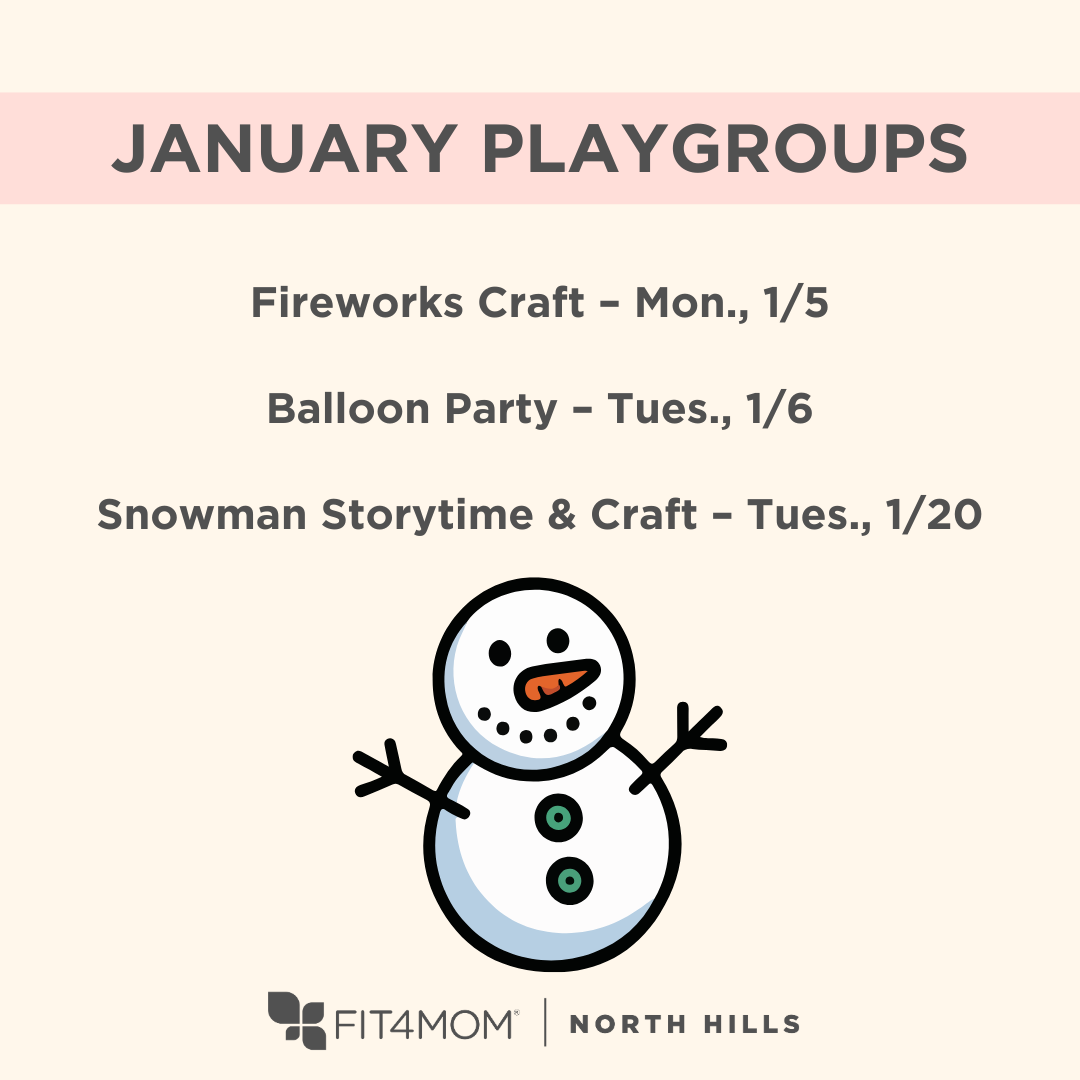 JANUARY PLAYGROUPS

Fireworks Craft – Mon., 1/5

Balloon Party – Tues., 1/6

Snowman Storytime & Craft – Tues., 1/20

FIT4MOM® | NORTH HILLS